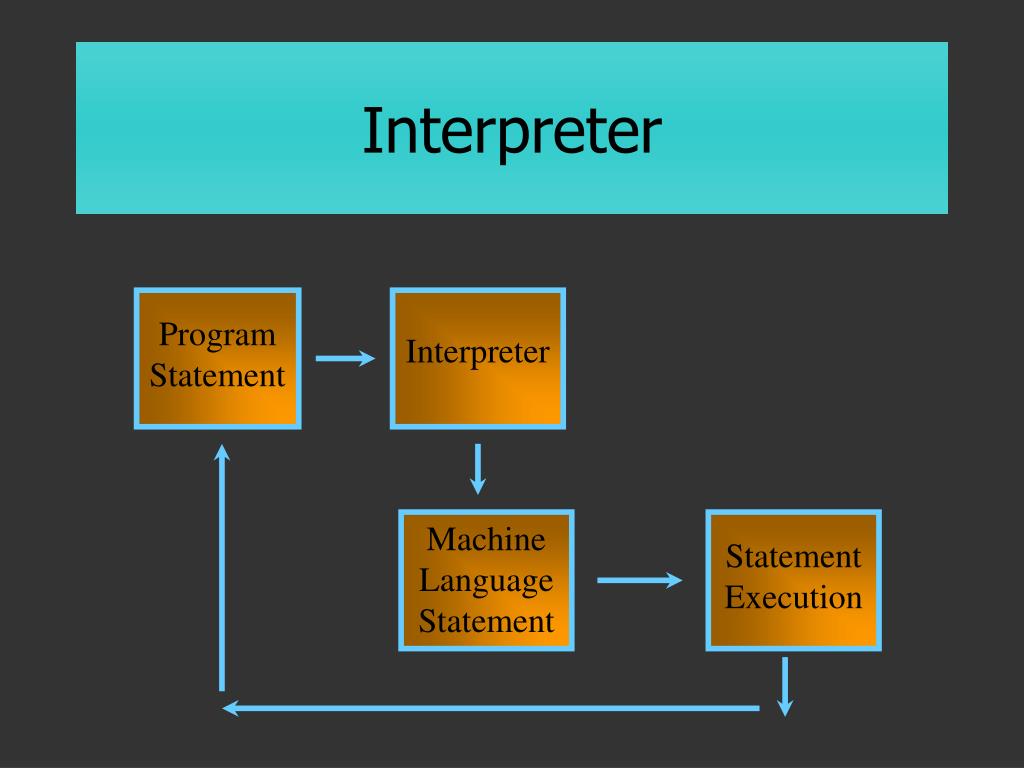 Interpreter

Program Statement

Interpreter

Machine Language Statement

Statement Execution